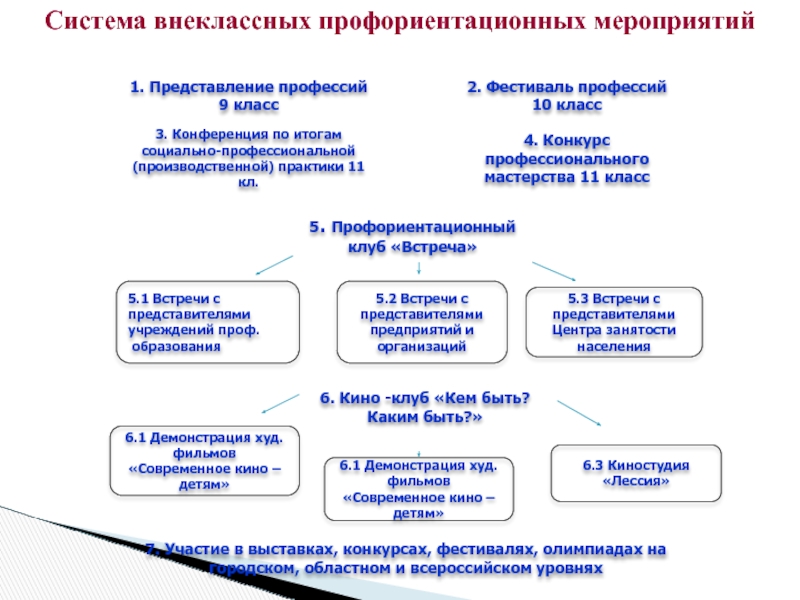 Система внеклассных профориентационных мероприятий

1. Представление профессий 9 класс

2. Фестиваль профессий 10 класс

3. Конференция по итогам социально-профессиональной (производственной) практики 11 кл.

4. Конкурс профессионального мастерства 11 класс

5. Профориентационный клуб «Встреча»

5.1 Встречи с представителями учреждений проф. образования

5.2 Встречи с представителями предприятий и организаций

5.3 Встречи с представителями Центра занятости населения

6. Кино -клуб «Кем быть? Каким быть?»

6.1 Демонстрация худ. фильмов «Современное кино – детям»

6.1 Демонстрация худ. фильмов «Современное кино – детям»

6.3 Киностудия «Лессия»

7. Участие в выставках, конкурсах, фестивалях, олимпиадах на городском, областном и всероссийском уровнях